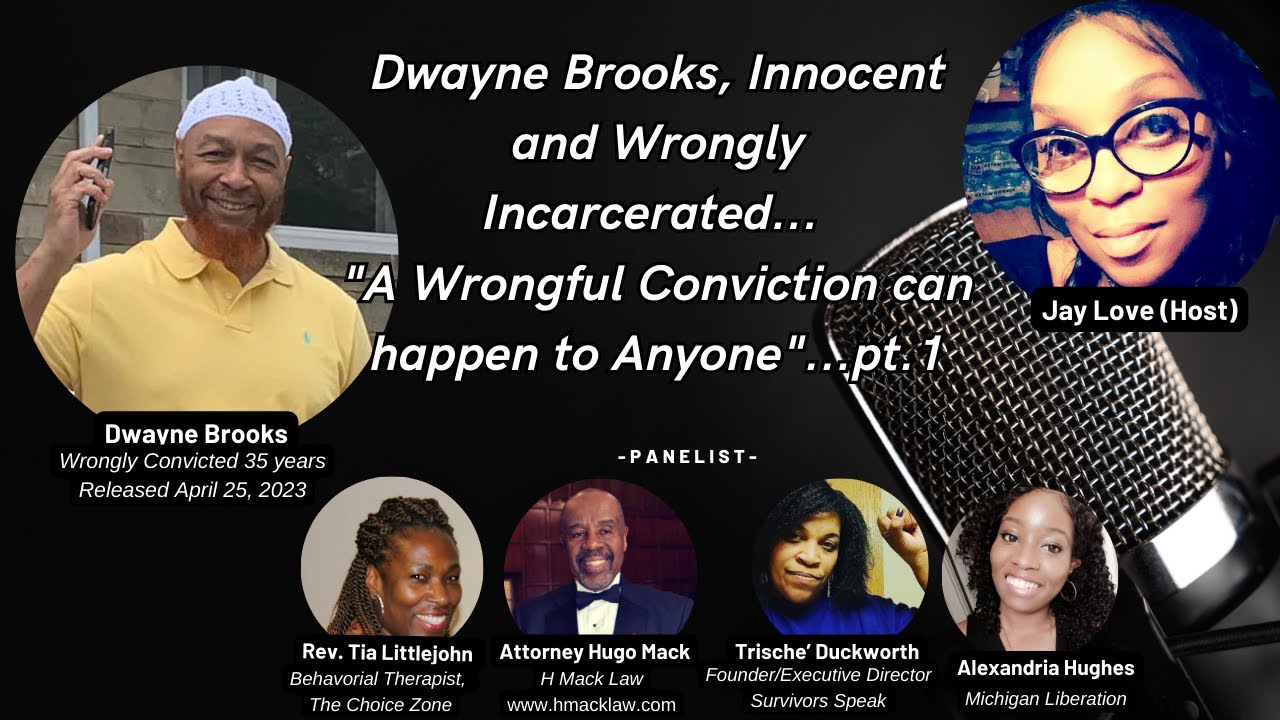 Dwayne Brooks, Innocent and Wrongly Incarcerated... "A Wrongful Conviction can happen to Anyone"...pt.1

Jay Love (Host)

Dwayne Brooks
Wrongly Convicted 35 years
Released April 25, 2023

-PANELIST-

Rev. Tia Littlejohn
Behavorial Therapist,
The Choice Zone

Attorney Hugo Mack
H Mack Law
www.hmacklaw.com

Trische' Duckworth
Founder/Executive Director
Survivors Speak

Alexandria Hughes
Michigan Liberation